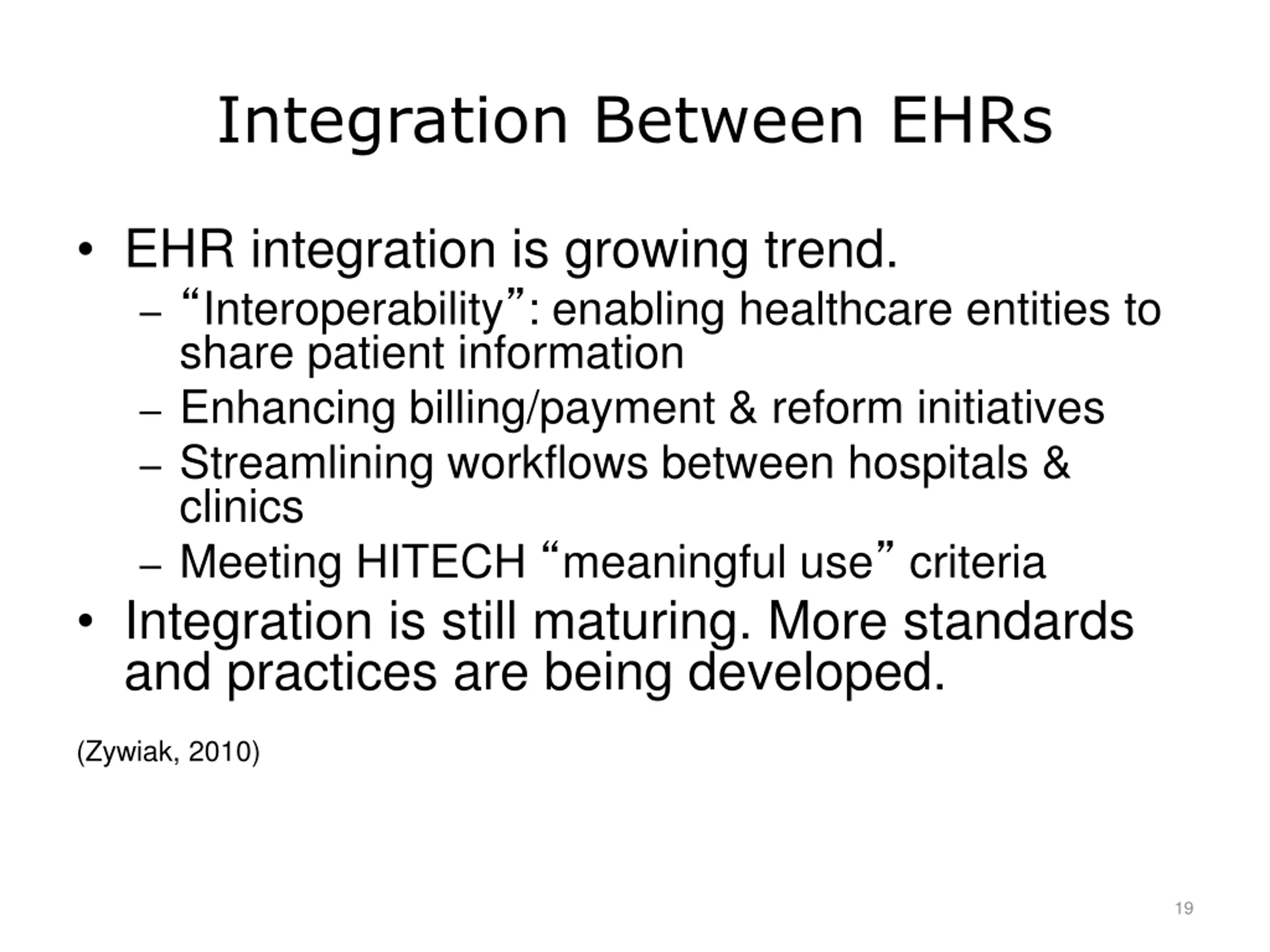 Integration Between EHRs

• EHR integration is growing trend.
– “Interoperability”: enabling healthcare entities to share patient information
– Enhancing billing/payment & reform initiatives
– Streamlining workflows between hospitals & clinics
– Meeting HITECH “meaningful use” criteria
• Integration is still maturing. More standards and practices are being developed.

(Zywiak, 2010)

19